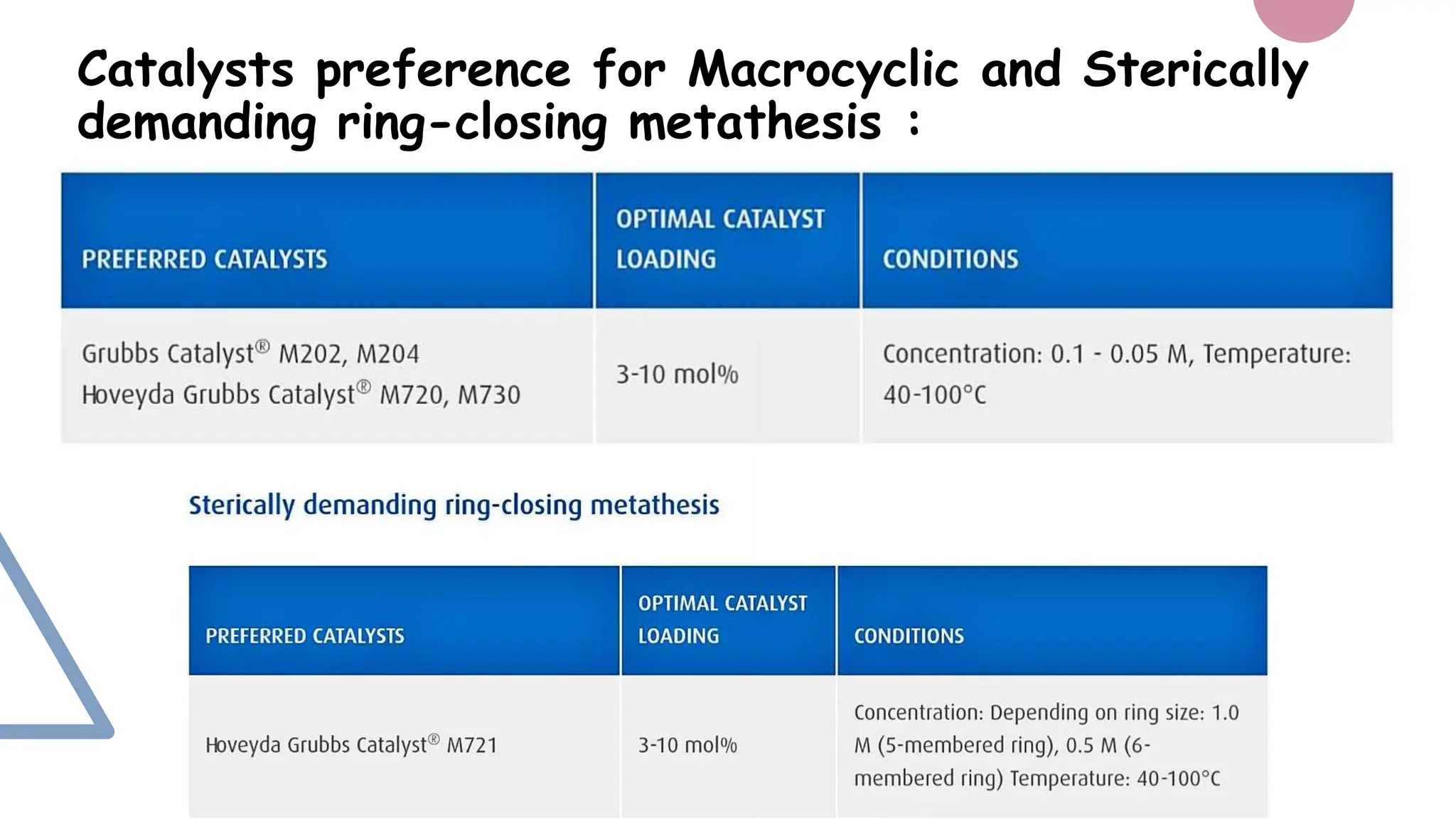 Catalysts preference for Macrocyclic and Sterically demanding ring-closing metathesis :

| PREFERRED CATALYSTS | OPTIMAL CATALYST LOADING | CONDITIONS |
|---|---|---|
| Grubbs Catalyst® M202, M204 Hoveyda Grubbs Catalyst® M720, M730 | 3-10 mol% | Concentration: 0.1 - 0.05 M, Temperature: 40-100°C |

Sterically demanding ring-closing metathesis

| PREFERRED CATALYSTS | OPTIMAL CATALYST LOADING | CONDITIONS |
|---|---|---|
| Hoveyda Grubbs Catalyst® M721 | 3-10 mol% | Concentration: Depending on ring size: 1.0 M (5-membered ring), 0.5 M (6-membered ring) Temperature: 40-100°C |